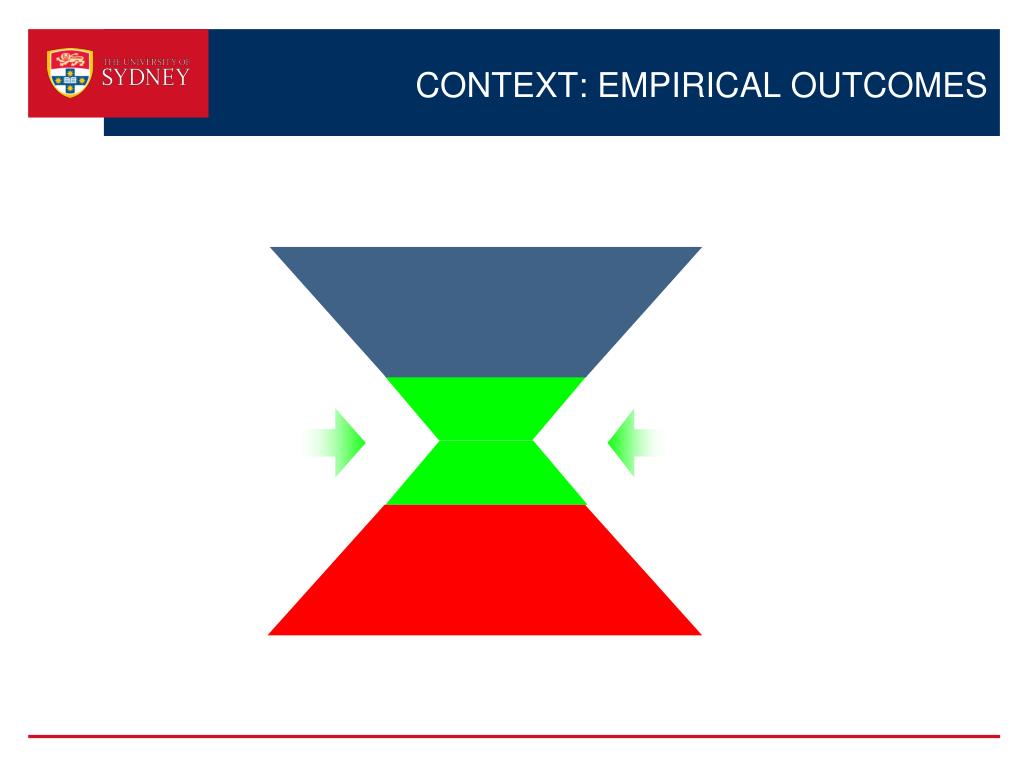 THE UNIVERSITY OF SYDNEY

CONTEXT: EMPIRICAL OUTCOMES